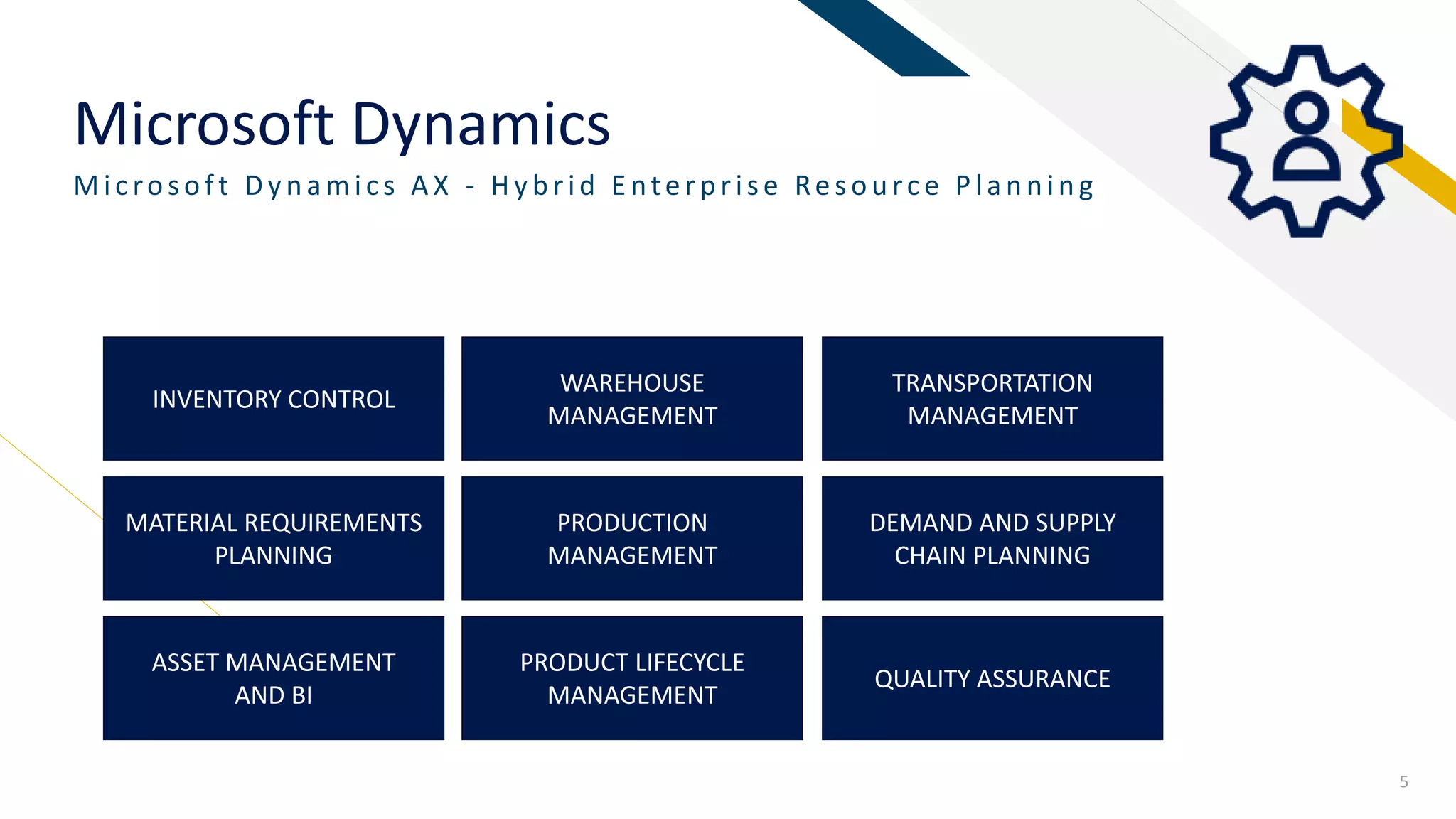 Microsoft Dynamics

Microsoft Dynamics AX - Hybrid Enterprise Resource Planning

INVENTORY CONTROL

WAREHOUSE MANAGEMENT

TRANSPORTATION MANAGEMENT

MATERIAL REQUIREMENTS PLANNING

PRODUCTION MANAGEMENT

DEMAND AND SUPPLY CHAIN PLANNING

ASSET MANAGEMENT AND BI

PRODUCT LIFECYCLE MANAGEMENT

QUALITY ASSURANCE

5